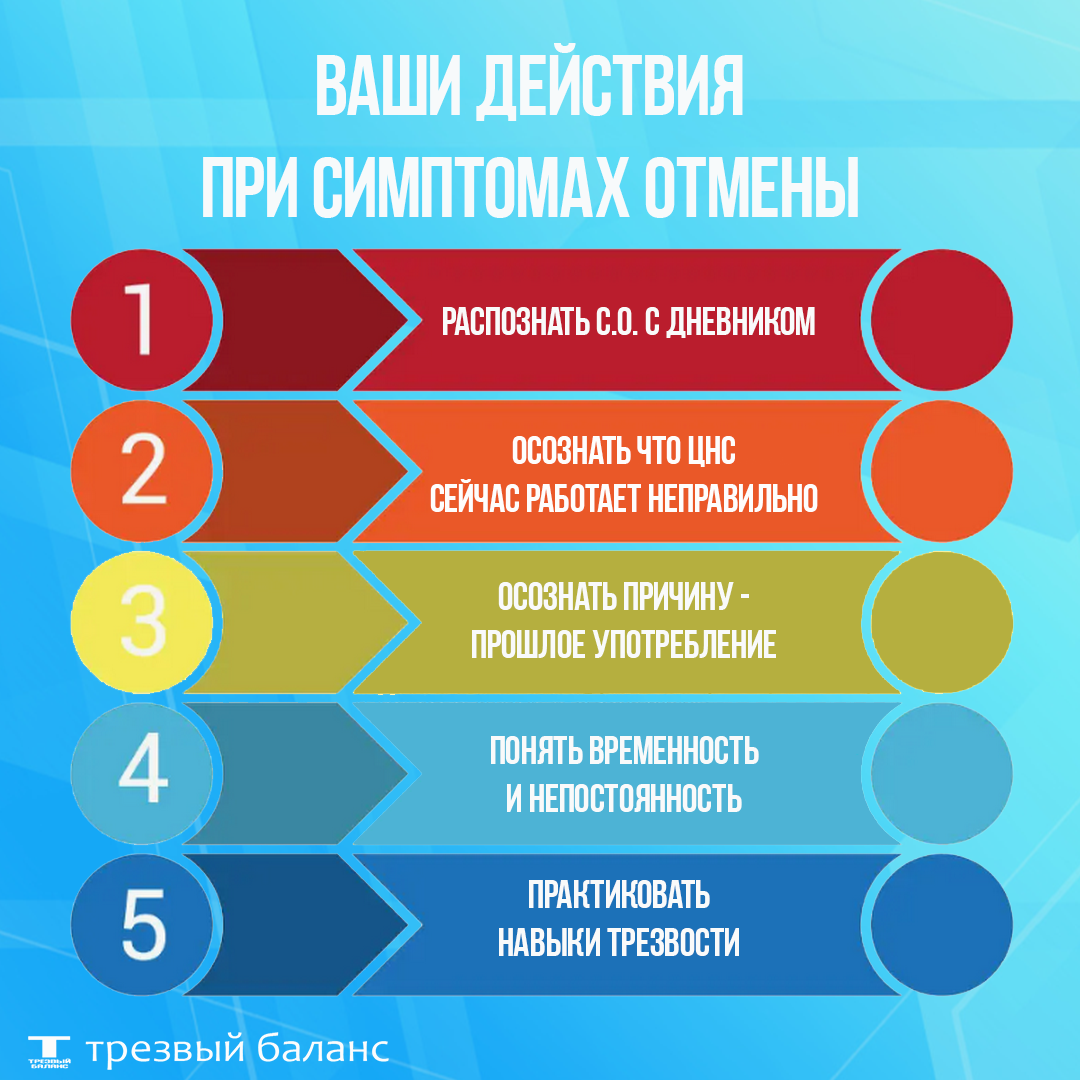 ВАШИ ДЕЙСТВИЯ
ПРИ СИМПТОМАХ ОТМЕНЫ

1
РАСПОЗНАТЬ С.О. С ДНЕВНИКОМ

2
ОСОЗНАТЬ ЧТО ЦНС СЕЙЧАС РАБОТАЕТ НЕПРАВИЛЬНО

3
ОСОЗНАТЬ ПРИЧИНУ - ПРОШЛОЕ УПОТРЕБЛЕНИЕ

4
ПОНЯТЬ ВРЕМЕННОСТЬ И НЕПОСТОЯННОСТЬ

5
ПРАКТИКОВАТЬ НАВЫКИ ТРЕЗВОСТИ

ТРЕЗВЫЙ БАЛАНС
трезвый баланс